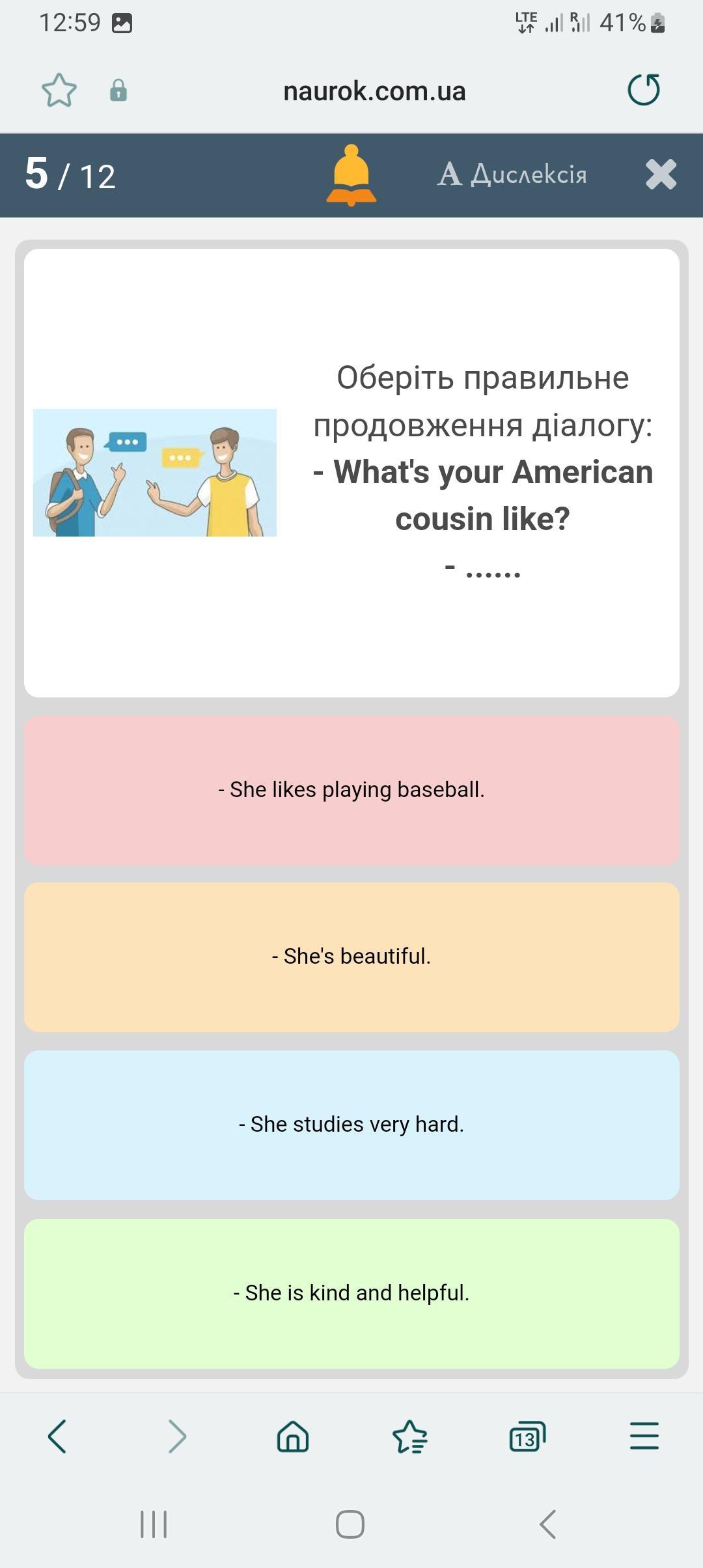 12:59

LTE 41%

naurok.com.ua

5 / 12

A Дислексія

Оберіть правильне продовження діалогу:
- What's your American cousin like?
- ......

- She likes playing baseball.

- She's beautiful.

- She studies very hard.

- She is kind and helpful.

13